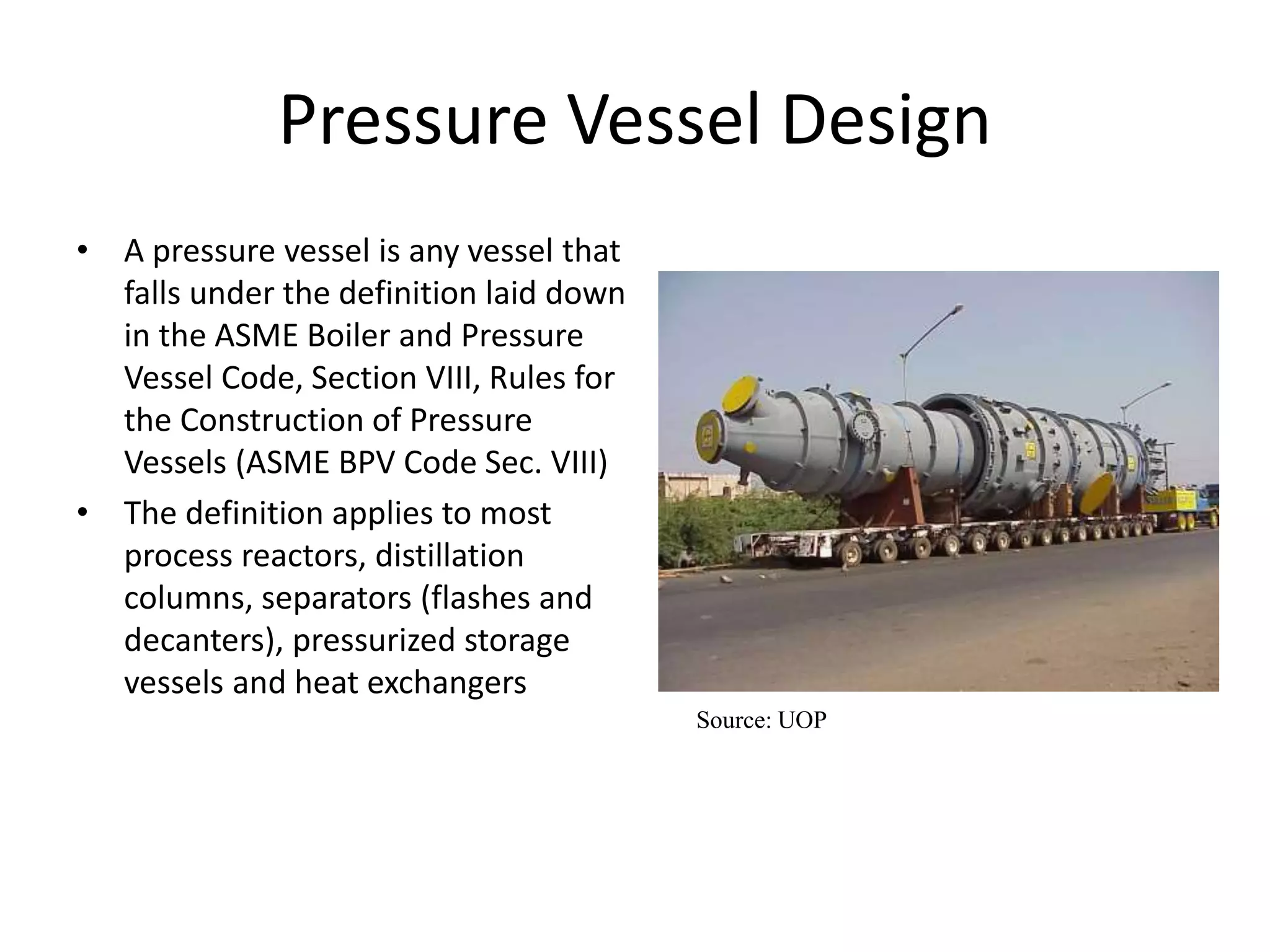 Pressure Vessel Design

• A pressure vessel is any vessel that falls under the definition laid down in the ASME Boiler and Pressure Vessel Code, Section VIII, Rules for the Construction of Pressure Vessels (ASME BPV Code Sec. VIII)

• The definition applies to most process reactors, distillation columns, separators (flashes and decanters), pressurized storage vessels and heat exchangers

Source: UOP